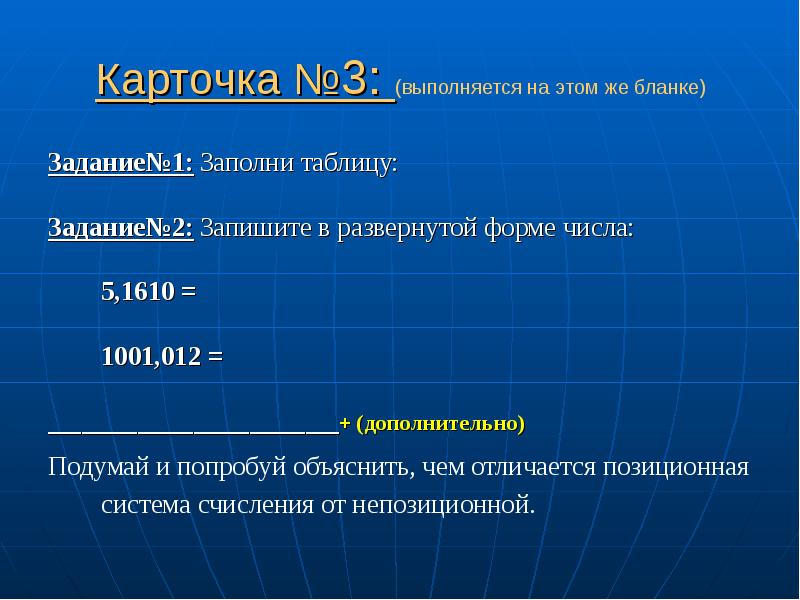 Карточка №3: (выполняется на этом же бланке)

Задание№1: Заполни таблицу:

Задание№2: Запишите в развернутой форме числа:

5,1610 =

1001,012 =

____+ (дополнительно)

Подумай и попробуй объяснить, чем отличается позиционная система счисления от непозиционной.